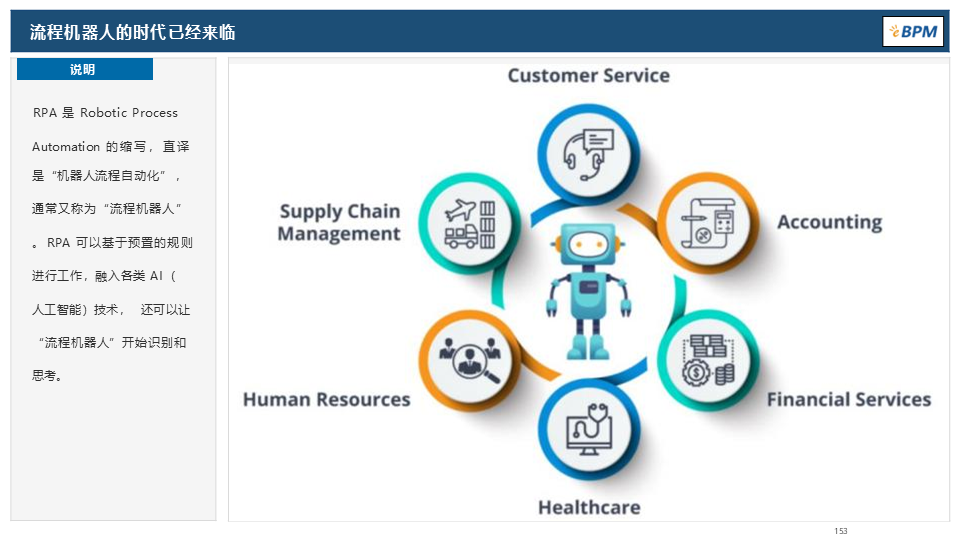 流程机器人的时代已经来临

BPM

说明

RPA 是 Robotic Process Automation 的缩写，直译是“机器人流程自动化”，通常又称为“流程机器人”。RPA 可以基于预置的规则进行工作，融入各类 AI（人工智能）技术， 还可以让“流程机器人”开始识别和思考。

Customer Service

Supply Chain Management

Accounting

Human Resources

Financial Services

Healthcare

153